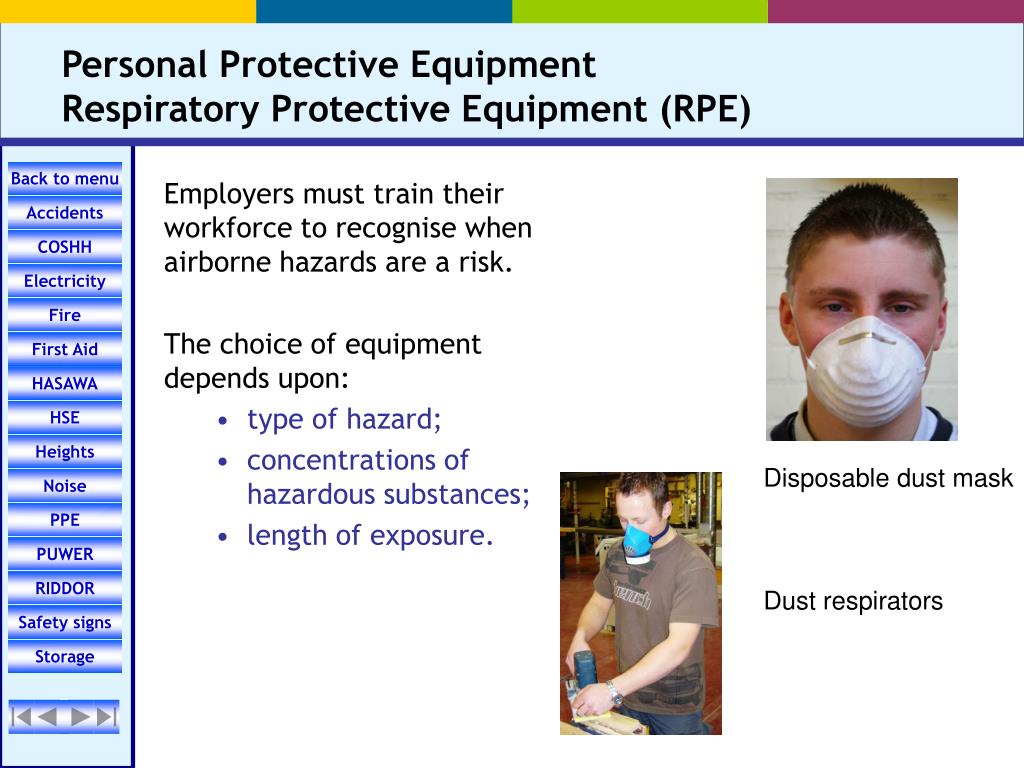 Personal Protective Equipment
Respiratory Protective Equipment (RPE)

Back to menu
Accidents
COSHH
Electricity
Fire
First Aid
HASAWA
HSE
Heights
Noise
PPE
PUWER
RIDDOR
Safety signs
Storage

Employers must train their workforce to recognise when airborne hazards are a risk.

The choice of equipment depends upon:
• type of hazard;
• concentrations of hazardous substances;
• length of exposure.

Disposable dust mask

Dust respirators